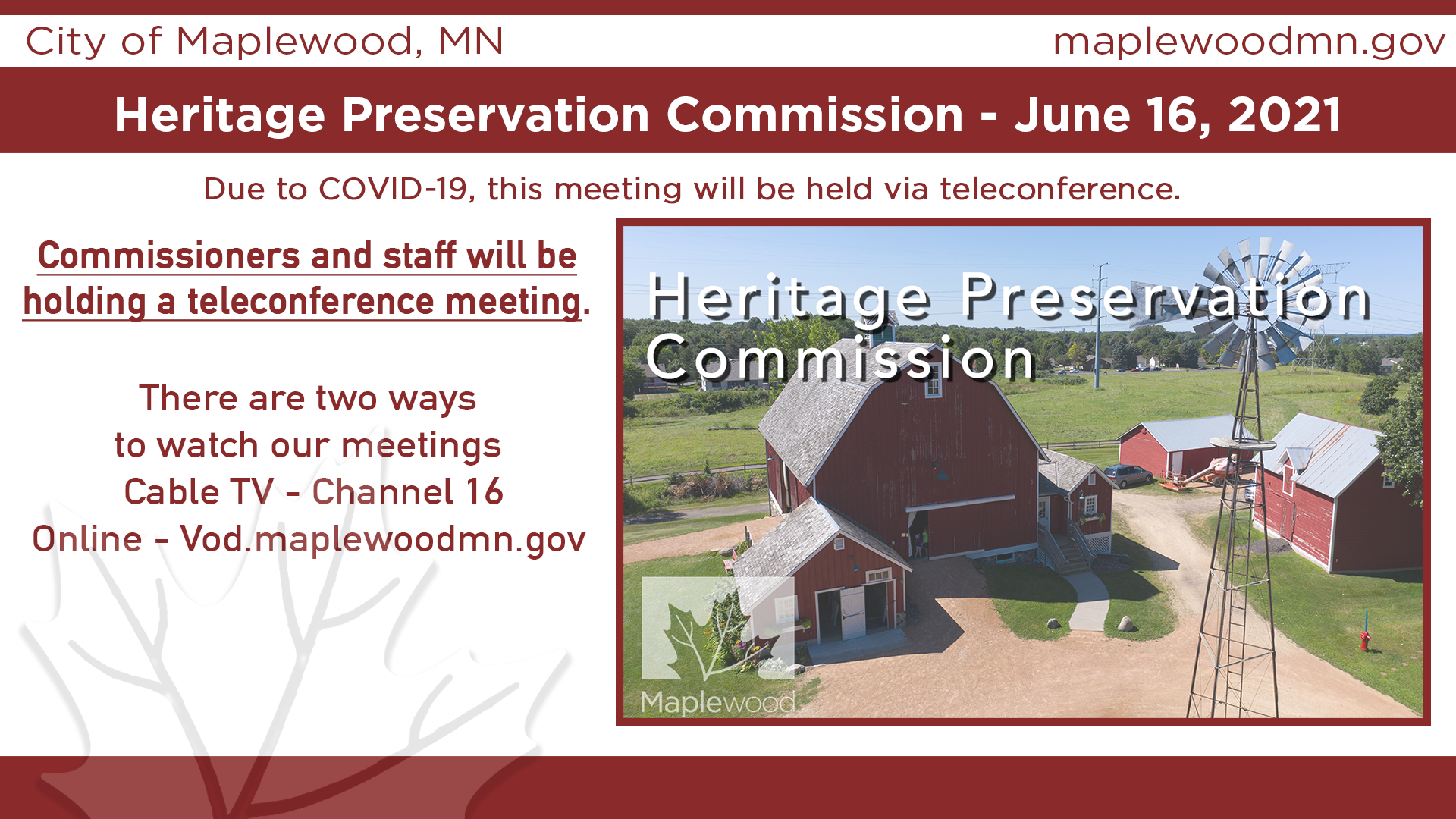 City of Maplewood, MN

maplewoodmn.gov

Heritage Preservation Commission - June 16, 2021

Due to COVID-19, this meeting will be held via teleconference.

Commissioners and staff will be holding a teleconference meeting.

There are two ways to watch our meetings
Cable TV - Channel 16
Online - Vod.maplewoodmn.gov

Heritage Preservation Commission

Maplewood